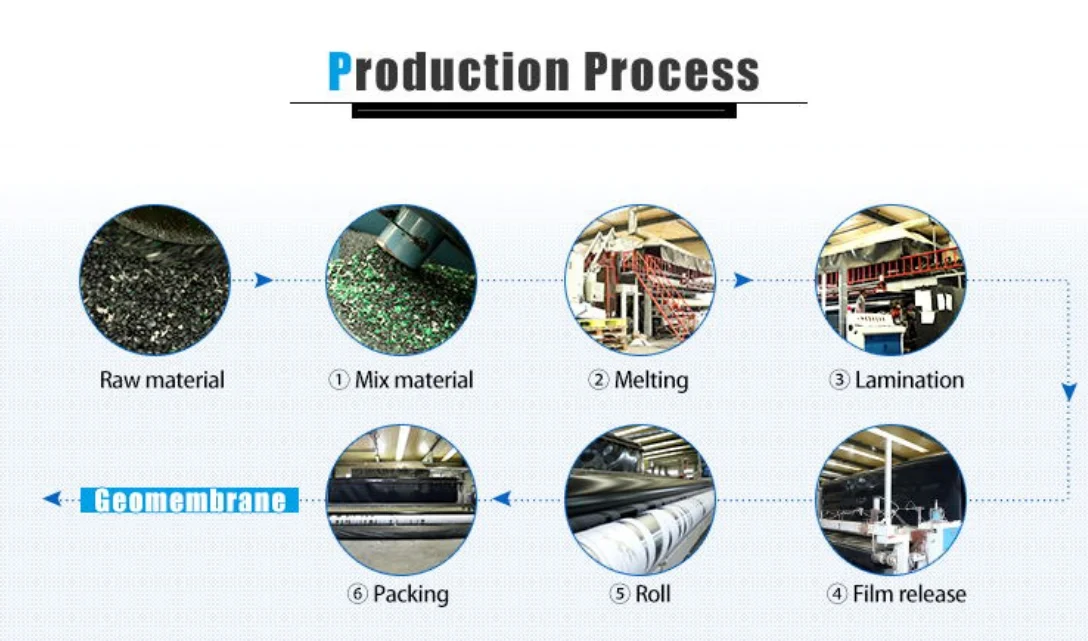 Production Process

Raw material

① Mix material

② Melting

③ Lamination

④ Film release

⑤ Roll

⑥ Packing

Geomembrane